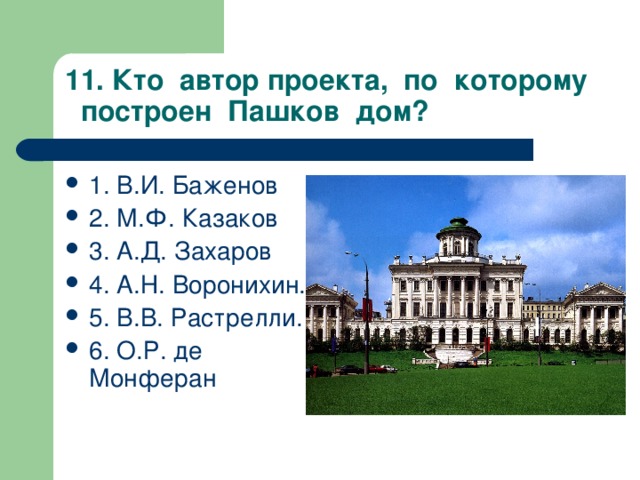 11. Кто автор проекта, по которому построен Пашков дом?

- 1. В.И. Баженов
- 2. М.Ф. Казаков
- 3. А.Д. Захаров
- 4. А.Н. Воронихин.
- 5. В.В. Растрелли.
- 6. О.Р. де Монферан